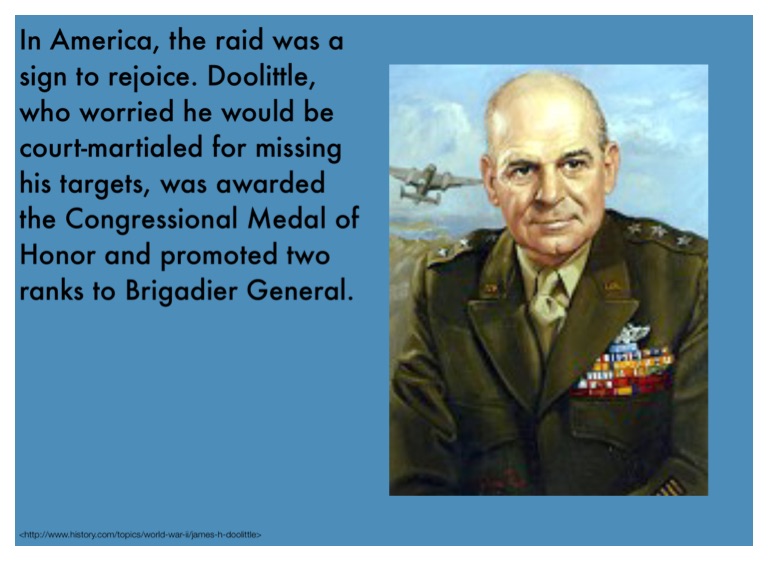 In America, the raid was a sign to rejoice. Doolittle, who worried he would be court-martialed for missing his targets, was awarded the Congressional Medal of Honor and promoted two ranks to Brigadier General.

<http://www.history.com/topics/world-war-ii/james-h-doolittle>